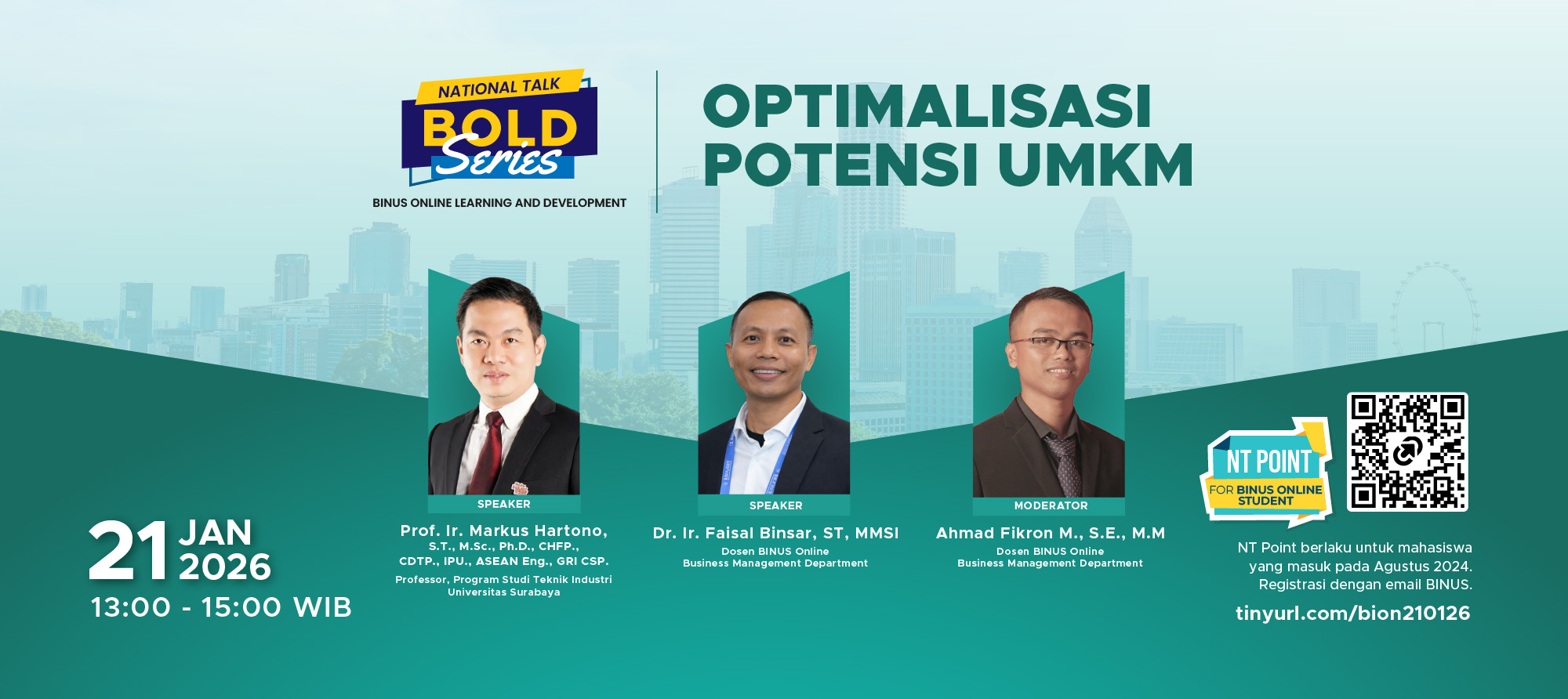 NATIONAL TALK
BOLD Series
BINUS ONLINE LEARNING AND DEVELOPMENT

OPTIMALISASI POTENSI UMKM

SPEAKER
Prof. Ir. Markus Hartono, S.T., M.Sc., Ph.D., CHFP., CDTP., IPU., ASEAN Eng., GRI CSP.
Professor, Program Studi Teknik Industri Universitas Surabaya

SPEAKER
Dr. Ir. Faisal Binsar, ST, MMSI
Dosen BINUS Online
Business Management Department

MODERATOR
Ahmad Fikron M., S.E., M.M
Dosen BINUS Online
Business Management Department

21 JAN 2026
13:00 - 15:00 WIB

NT POINT
FOR BINUS ONLINE STUDENT

NT Point berlaku untuk mahasiswa yang masuk pada Agustus 2024.
Registrasi dengan email BINUS.
tinyurl.com/bion210126